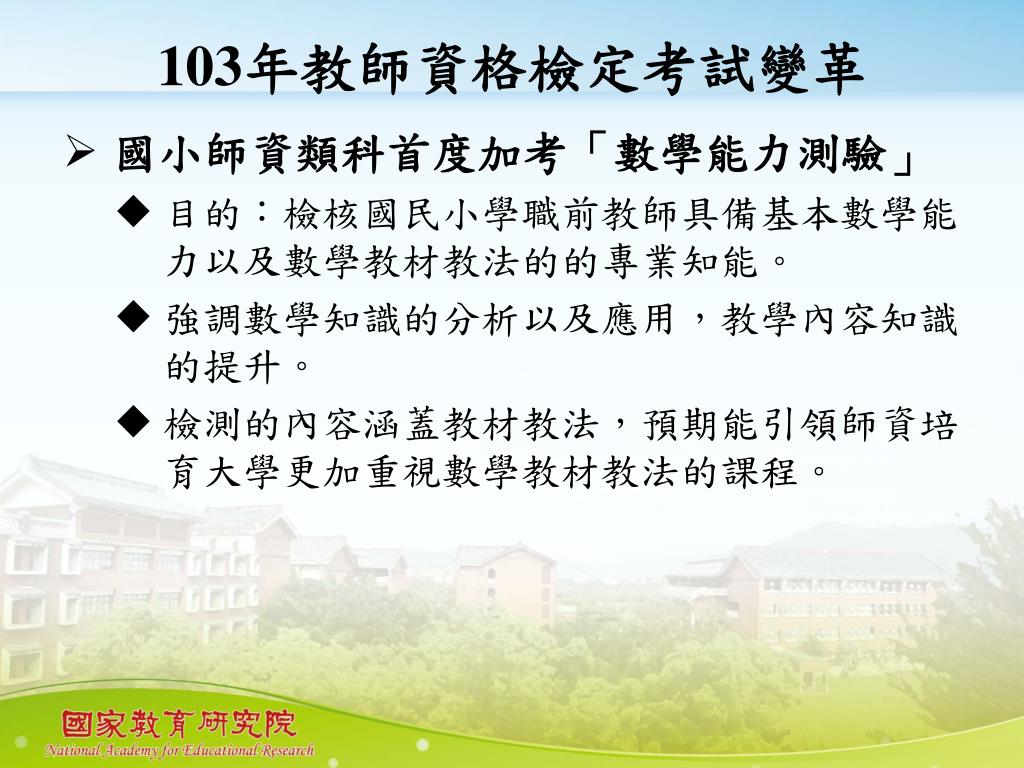 103年教師資格檢定考試變革

➢ 國小師資類科首度加考「數學能力測驗」

◆ 目的：檢核國民小學職前教師具備基本數學能力以及數學教材教法的的專業知能。

◆ 強調數學知識的分析以及應用，教學內容知識的提升。

◆ 檢測的內容涵蓋教材教法，預期能引領師資培育大學更加重視數學教材教法的課程。

國家教育研究院
National Academy for Educational Research